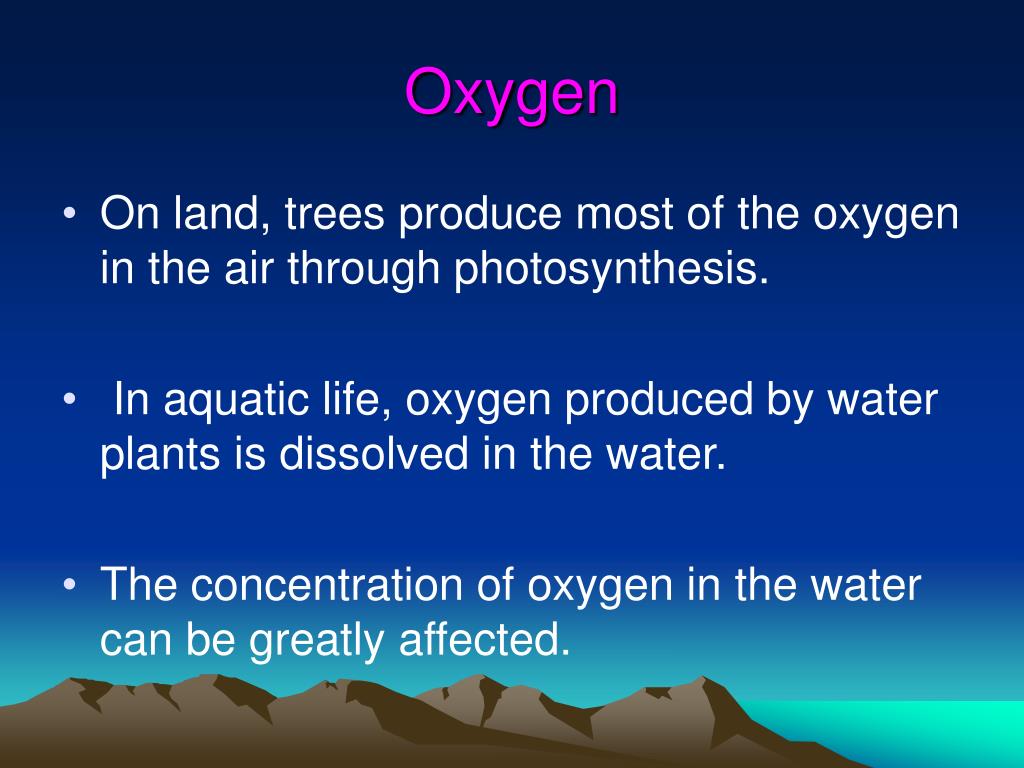 Oxygen

• On land, trees produce most of the oxygen in the air through photosynthesis.

• In aquatic life, oxygen produced by water plants is dissolved in the water.

• The concentration of oxygen in the water can be greatly affected.